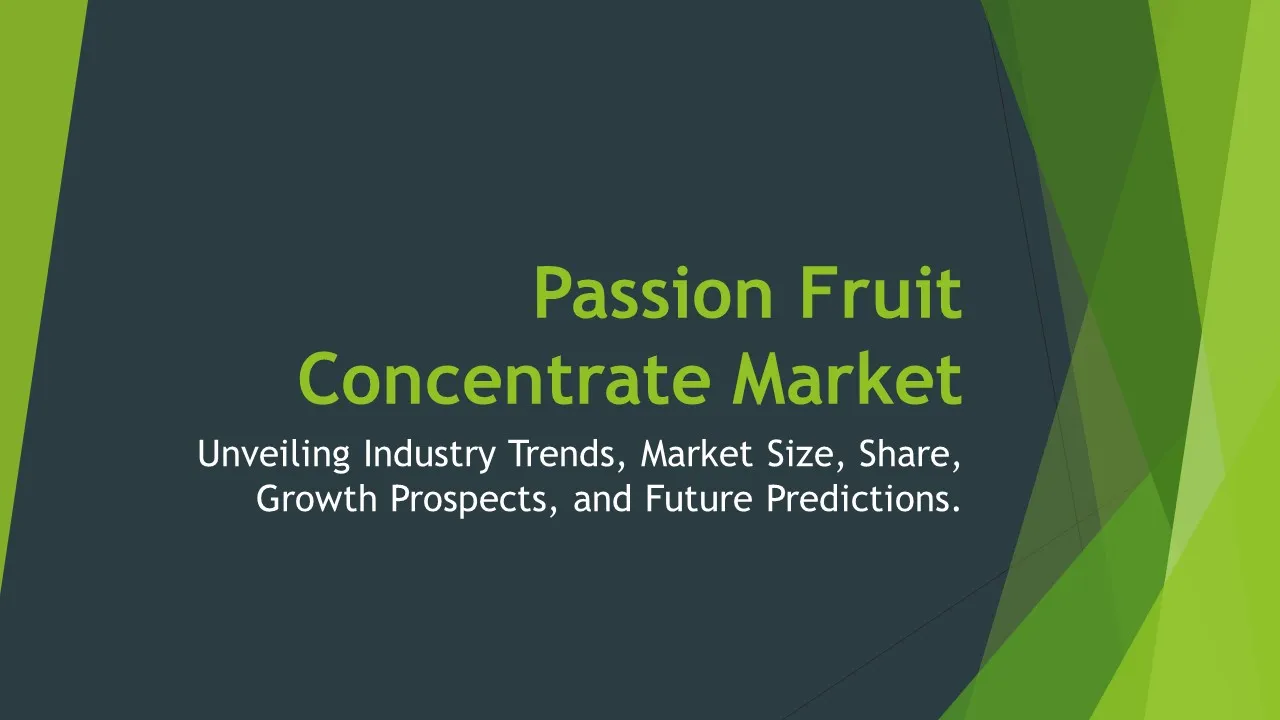 Passion Fruit Concentrate Market

Unveiling Industry Trends, Market Size, Share, Growth Prospects, and Future Predictions.